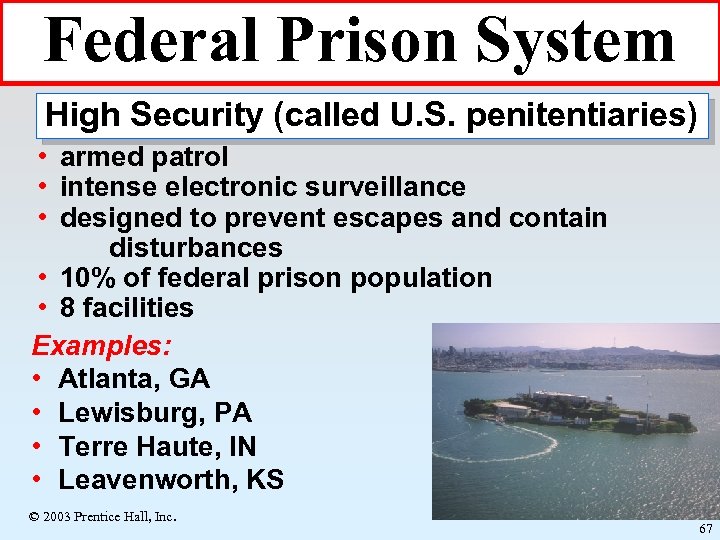 Federal Prison System

High Security (called U.S. penitentiaries)

• armed patrol
• intense electronic surveillance
• designed to prevent escapes and contain disturbances
• 10% of federal prison population
• 8 facilities

Examples:
• Atlanta, GA
• Lewisburg, PA
• Terre Haute, IN
• Leavenworth, KS

© 2003 Prentice Hall, Inc.

67